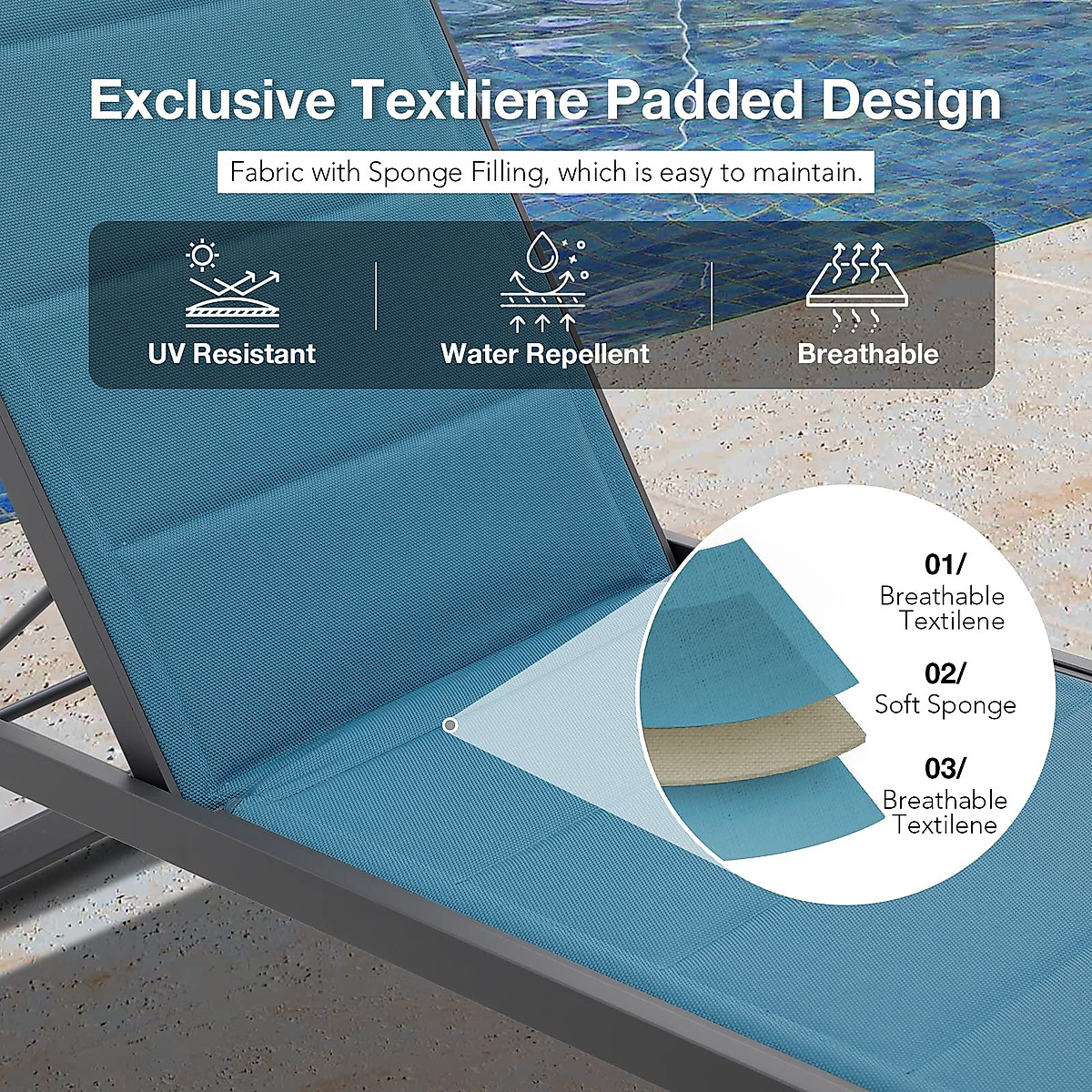 Exclusive Textliene Padded Design

Fabric with Sponge Filling, which is easy to maintain.

UV Resistant

Water Repellent

Breathable

01/
Breathable Textilene

02/
Soft Sponge

03/
Breathable Textilene